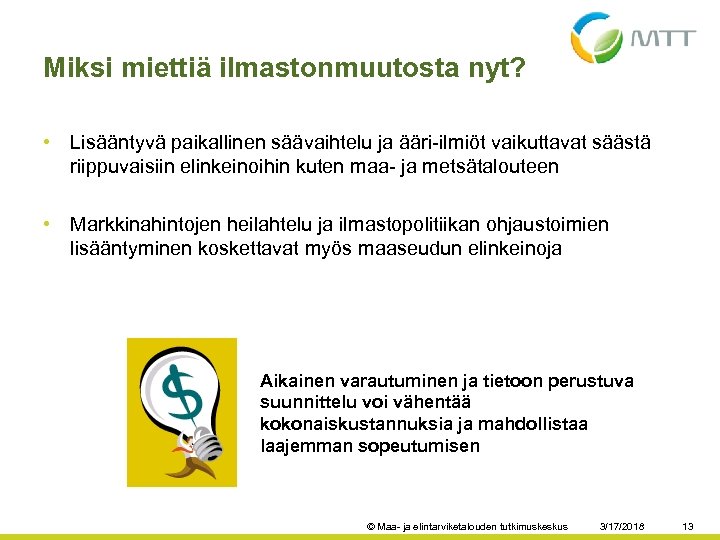 MTT

Miksi miettiä ilmastonmuutosta nyt?

• Lisääntyvä paikallinen säävaihtelu ja ääri-ilmiöt vaikuttavat säästä riippuvaisiin elinkeinoihin kuten maa- ja metsätalouteen

• Markkinahintojen heilahtelu ja ilmastopolitiikan ohjaustoimien lisääntyminen koskettavat myös maaseudun elinkeinoja

$

Aikainen varautuminen ja tietoon perustuva suunnittelu voi vähentää kokonaiskustannuksia ja mahdollistaa laajemman sopeutumisen

© Maa- ja elintarviketalouden tutkimuskeskus 3/17/2018 13